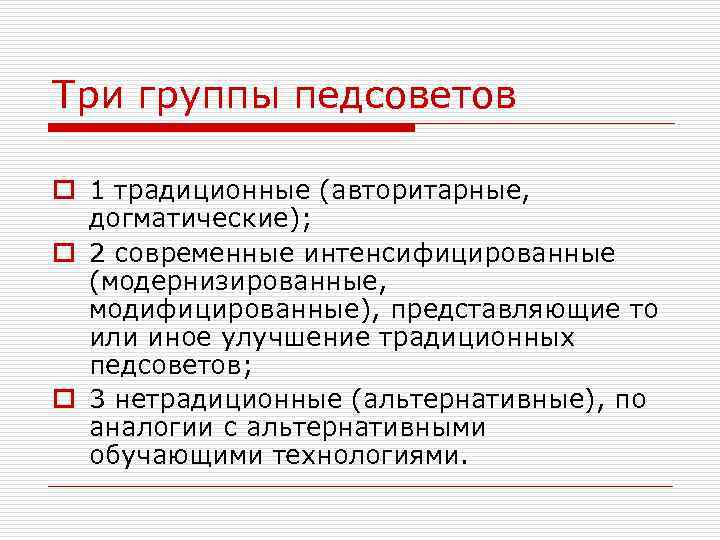 Три группы педсоветов

1 традиционные (авторитарные, догматические);

2 современные интенсифицированные (модернизированные, модифицированные), представляющие то или иное улучшение традиционных педсоветов;

3 нетрадиционные (альтернативные), по аналогии с альтернативными обучающими технологиями.